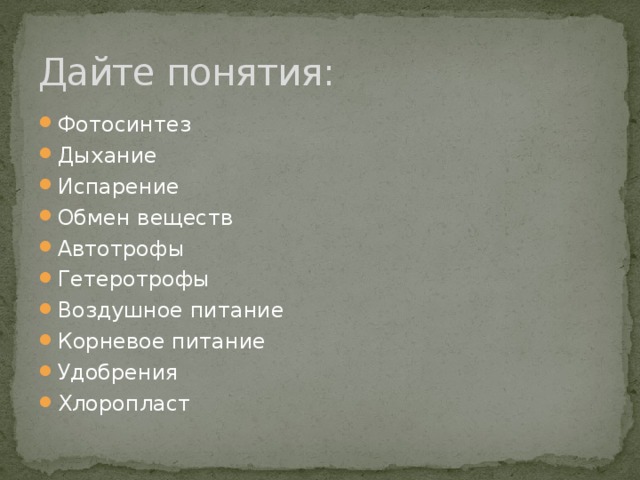 Дайте понятия:

- Фотосинтез
- Дыхание
- Испарение
- Обмен веществ
- Автотрофы
- Гетеротрофы
- Воздушное питание
- Корневое питание
- Удобрения
- Хлоропласт